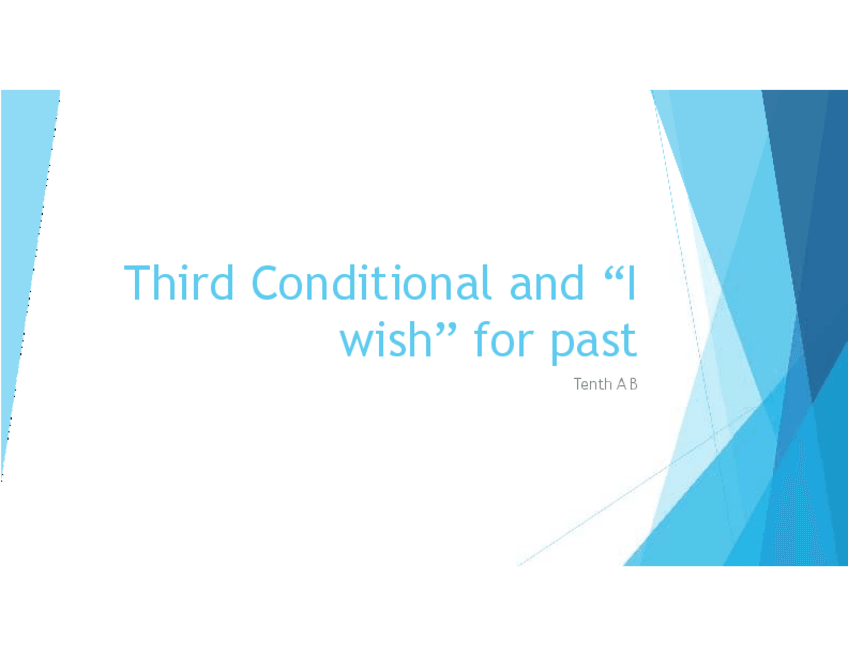 Third Conditional and “I wish” for past

Tenth A B